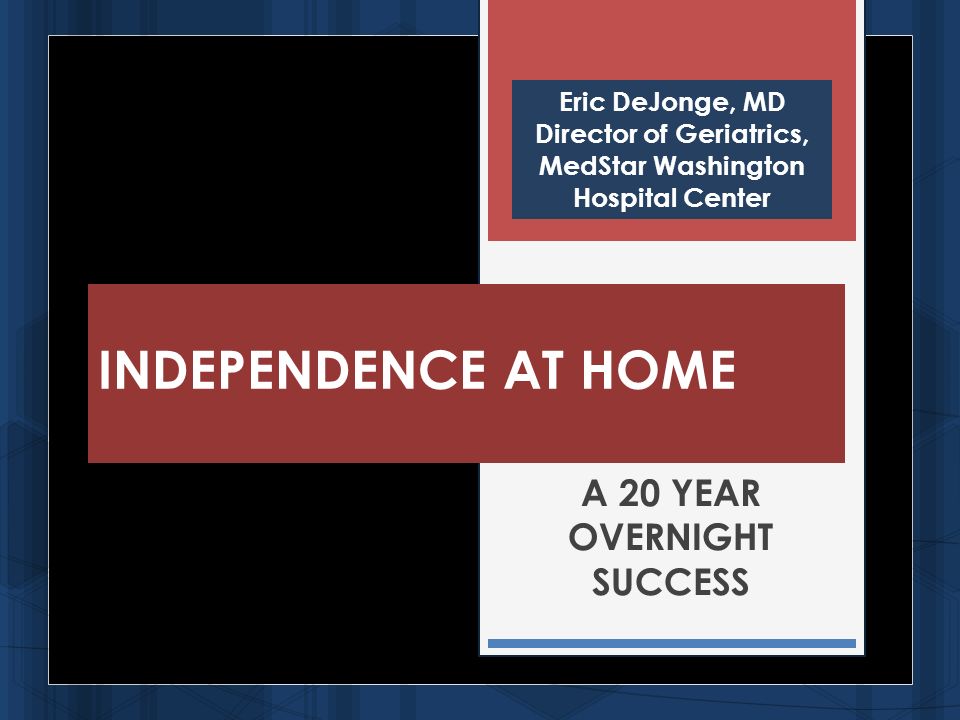 Eric DeJonge, MD
Director of Geriatrics,
MedStar Washington
Hospital Center

INDEPENDENCE AT HOME

A 20 YEAR
OVERNIGHT
SUCCESS